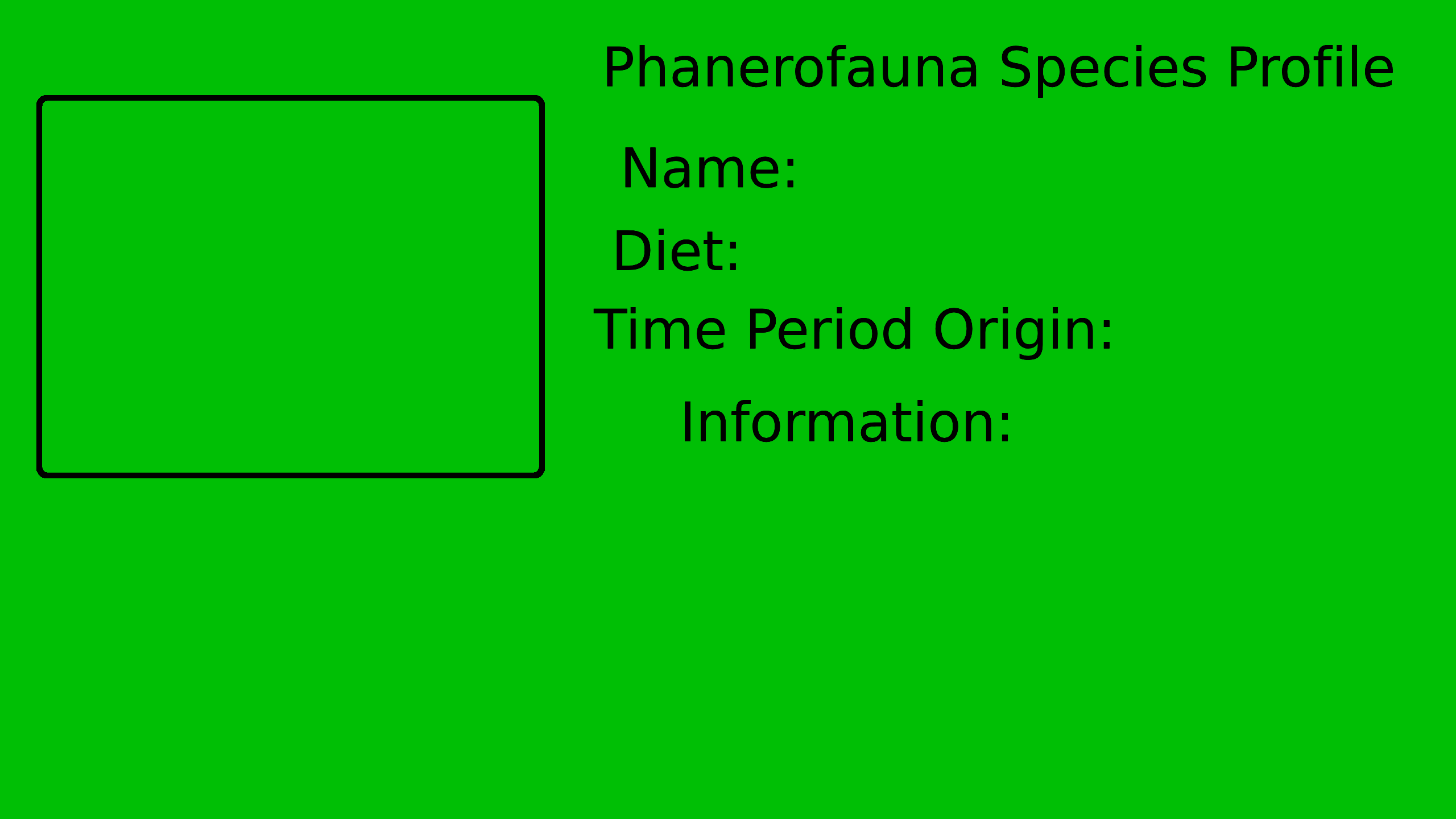 Phanerofauna Species Profile

Name:

Diet:

Time Period Origin:

Information: